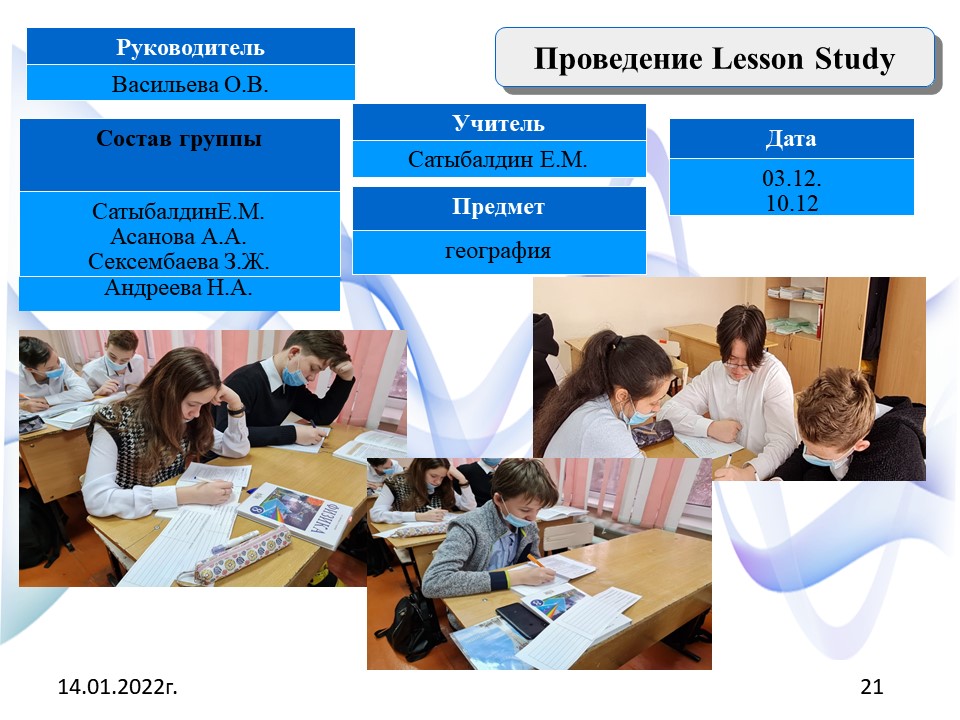 Руководитель

Васильева О.В.

Проведение Lesson Study

Состав группы

СатыбалдинЕ.М.
Асанова А.А.
Сексембаева З.Ж.
Андреева Н.А.

Учитель

Сатыбалдин Е.М.

Предмет

география

Дата

03.12.
10.12

ФИЗИКА

14.01.2022г.

21